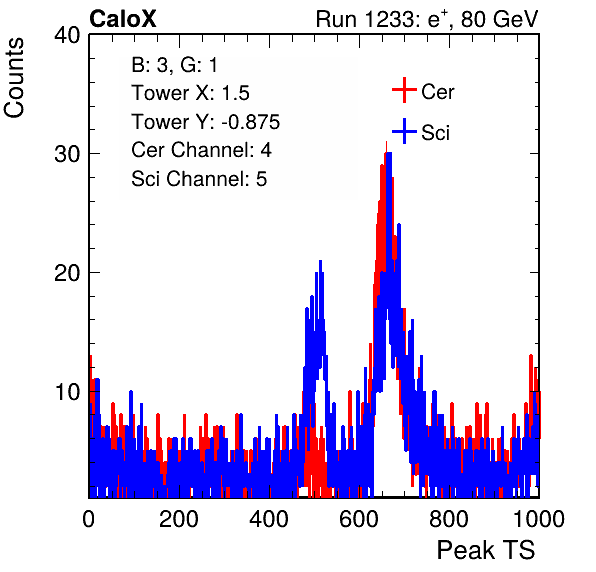 CaloX

Run 1233: $e^{+}$, 80 GeV

Counts

40

30

20

10

B: 3, G: 1
Tower X: 1.5
Tower Y: -0.875
Cer Channel: 4
Sci Channel: 5

Cer

Sci

0
200
400
600
800
1000

Peak TS